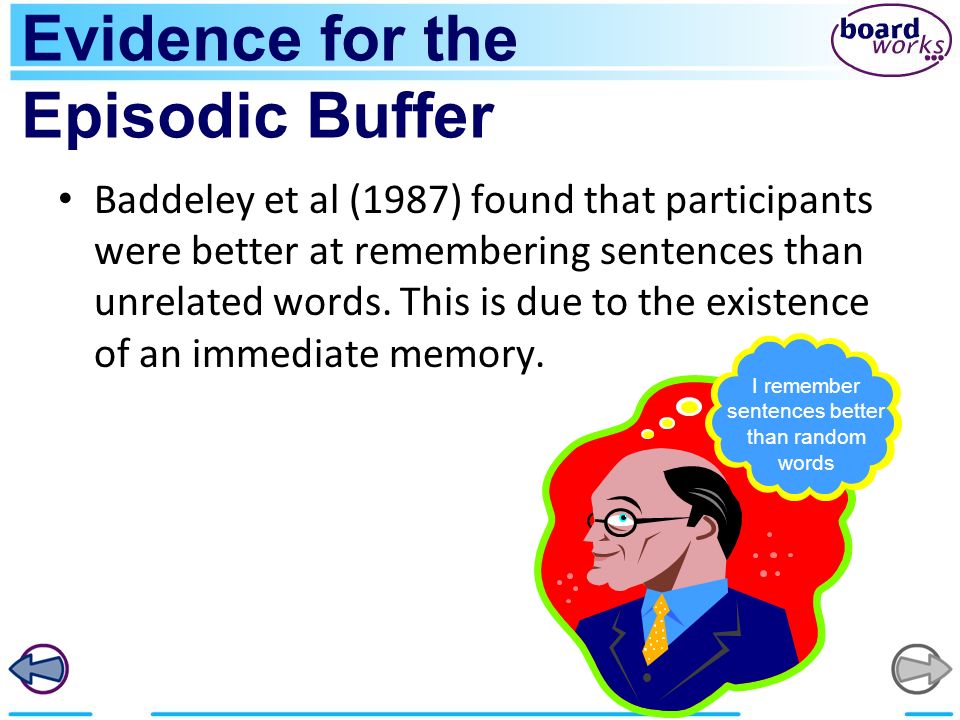 Evidence for the Episodic Buffer

board works

• Baddeley et al (1987) found that participants were better at remembering sentences than unrelated words. This is due to the existence of an immediate memory.

I remember sentences better than random words